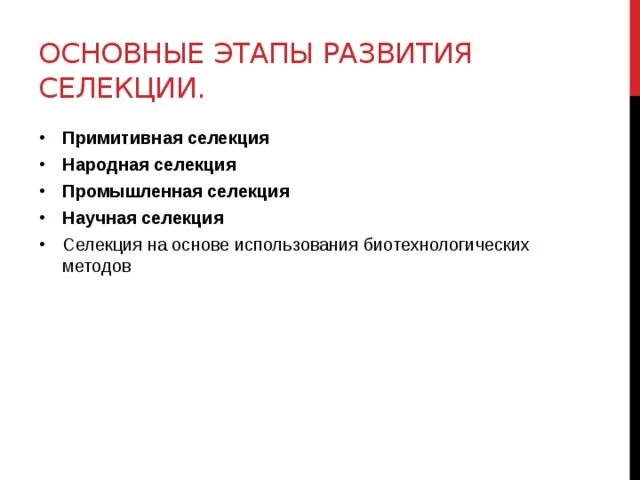 ОСНОВНЫЕ ЭТАПЫ РАЗВИТИЯ СЕЛЕКЦИИ.

• Примитивная селекция
• Народная селекция
• Промышленная селекция
• Научная селекция
• Селекция на основе использования биотехнологических методов